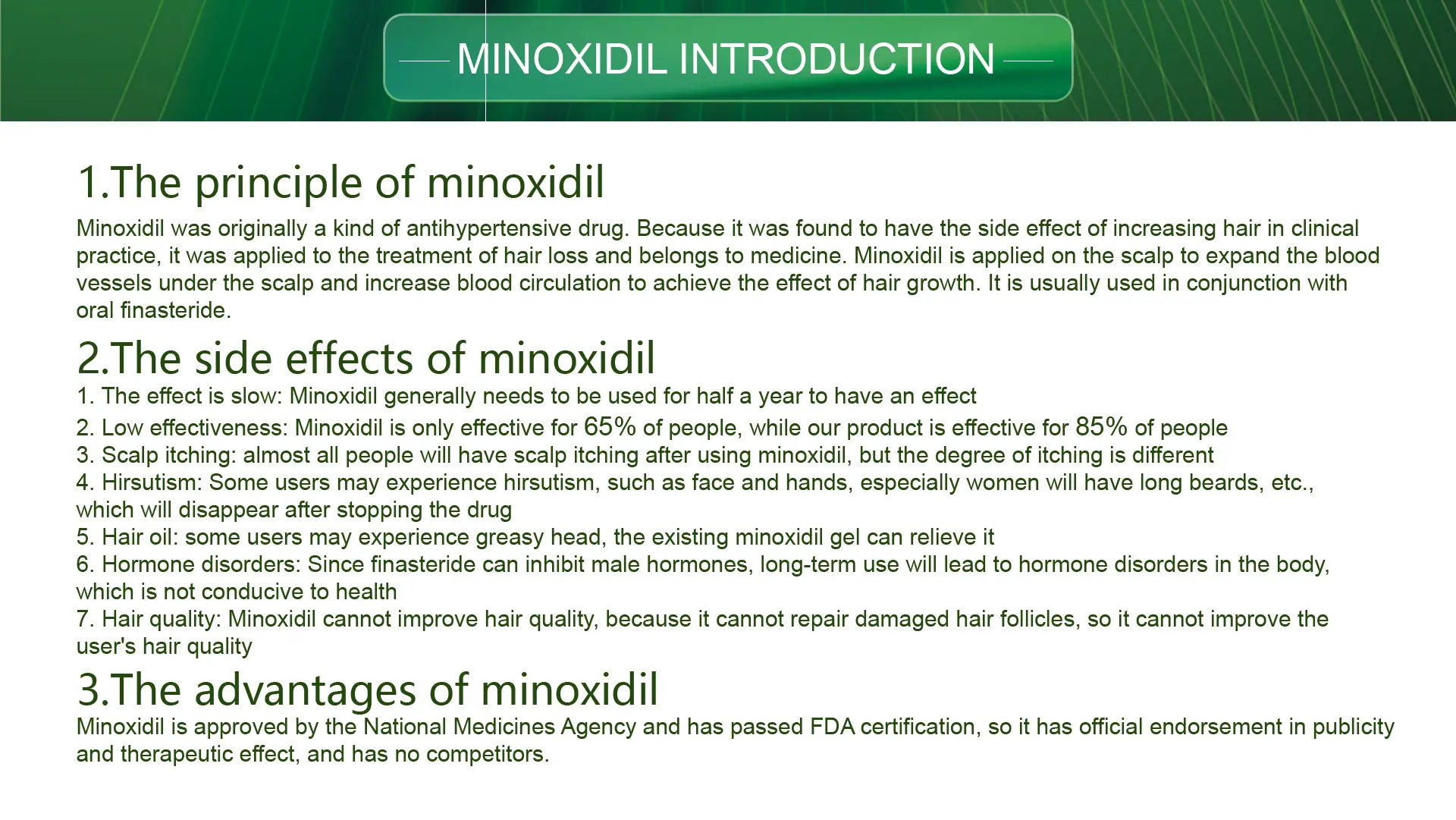 MINOXIDIL INTRODUCTION

1.The principle of minoxidil

Minoxidil was originally a kind of antihypertensive drug. Because it was found to have the side effect of increasing hair in clinical practice, it was applied to the treatment of hair loss and belongs to medicine. Minoxidil is applied on the scalp to expand the blood vessels under the scalp and increase blood circulation to achieve the effect of hair growth. It is usually used in conjunction with oral finasteride.

2.The side effects of minoxidil

1. The effect is slow: Minoxidil generally needs to be used for half a year to have an effect
2. Low effectiveness: Minoxidil is only effective for 65% of people, while our product is effective for 85% of people
3. Scalp itching: almost all people will have scalp itching after using minoxidil, but the degree of itching is different
4. Hirsutism: Some users may experience hirsutism, such as face and hands, especially women will have long beards, etc., which will disappear after stopping the drug
5. Hair oil: some users may experience greasy head, the existing minoxidil gel can relieve it
6. Hormone disorders: Since finasteride can inhibit male hormones, long-term use will lead to hormone disorders in the body, which is not conducive to health
7. Hair quality: Minoxidil cannot improve hair quality, because it cannot repair damaged hair follicles, so it cannot improve the user's hair quality

3.The advantages of minoxidil

Minoxidil is approved by the National Medicines Agency and has passed FDA certification, so it has official endorsement in publicity and therapeutic effect, and has no competitors.